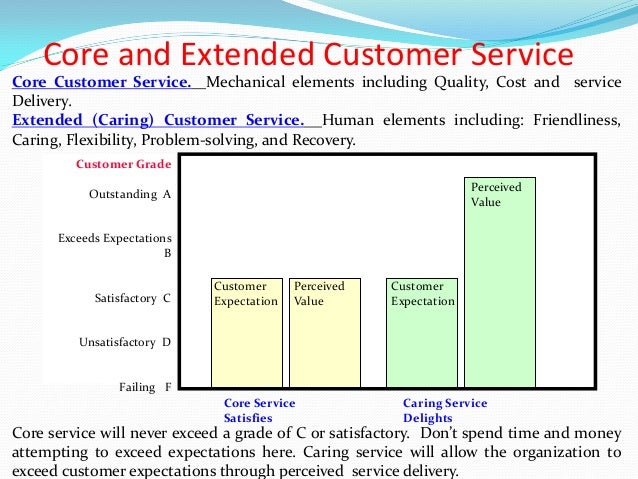 Core and Extended Customer Service

Core Customer Service. Mechanical elements including Quality, Cost and service Delivery.
Extended (Caring) Customer Service. Human elements including: Friendliness, Caring, Flexibility, Problem-solving, and Recovery.

Customer Grade
Outstanding A
Exceeds Expectations B
Satisfactory C
Unsatisfactory D
Failing F

Customer Expectation
Perceived Value
Customer Expectation
Perceived Value

Core Service Satisfies
Caring Service Delights

Core service will never exceed a grade of C or satisfactory. Don't spend time and money attempting to exceed expectations here. Caring service will allow the organization to exceed customer expectations through perceived service delivery.